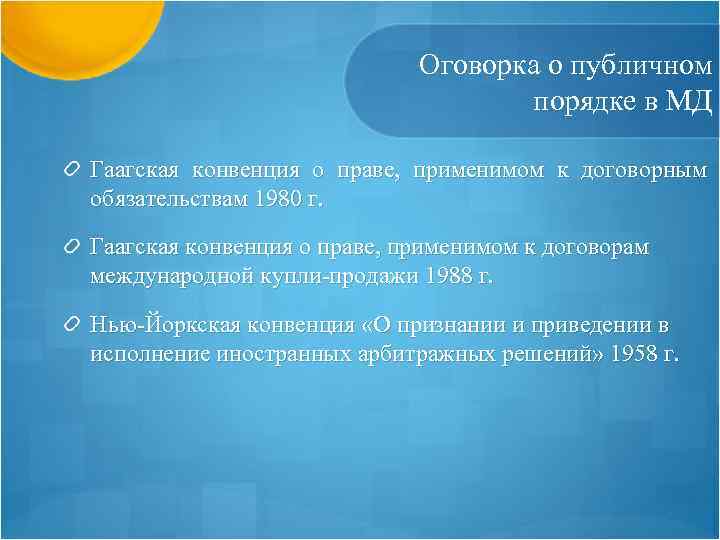 Оговорка о публичном порядке в МД

Гаагская конвенция о праве, применимом к договорным обязательствам 1980 г.

Гаагская конвенция о праве, применимом к договорам международной купли-продажи 1988 г.

Нью-Йоркская конвенция «О признании и приведении в исполнение иностранных арбитражных решений» 1958 г.